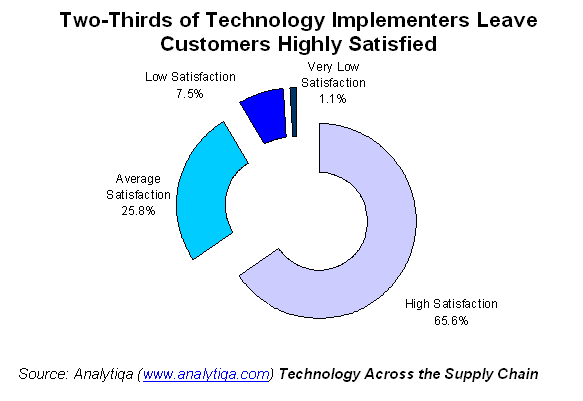 Two-Thirds of Technology Implementers Leave Customers Highly Satisfied

Low Satisfaction
7.5%

Very Low Satisfaction
1.1%

Average Satisfaction
25.8%

High Satisfaction
65.6%

Source: Analytiqa (www.analytiqa.com) Technology Across the Supply Chain